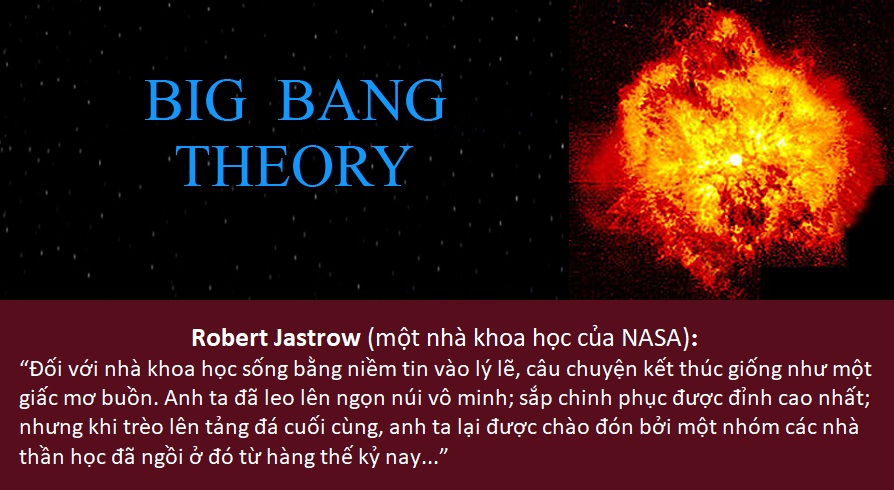 BIG BANG THEORY

Robert Jastrow (một nhà khoa học của NASA):
“Đối với nhà khoa học sống bằng niềm tin vào lý lẽ, câu chuyện kết thúc giống như một giấc mơ buồn. Anh ta đã leo lên ngọn núi vô minh; sắp chinh phục được đỉnh cao nhất; nhưng khi trèo lên tảng đá cuối cùng, anh ta lại được chào đón bởi một nhóm các nhà thần học đã ngồi ở đó từ hàng thế kỷ nay...”